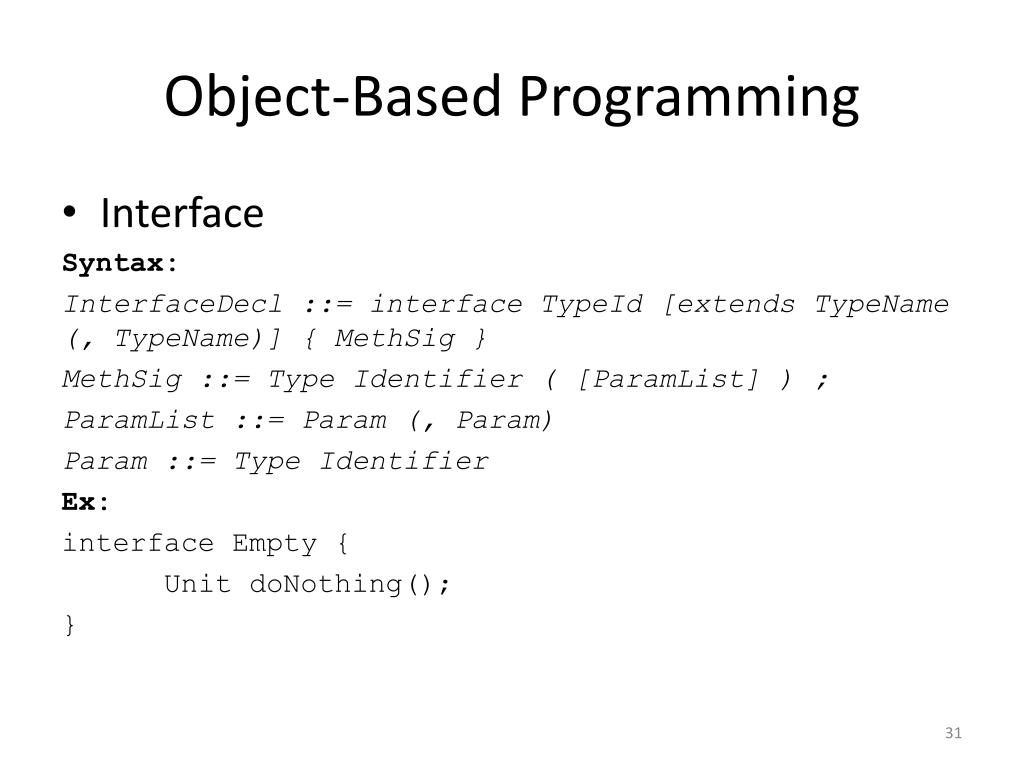 Object-Based Programming

• Interface

Syntax:

InterfaceDecl ::= interface TypeId [extends TypeName (, TypeName)] { MethSig }

MethSig ::= Type Identifier ( [ParamList] ) ;

ParamList ::= Param (, Param)

Param ::= Type Identifier

Ex:

interface Empty {
    Unit doNothing();
}

31